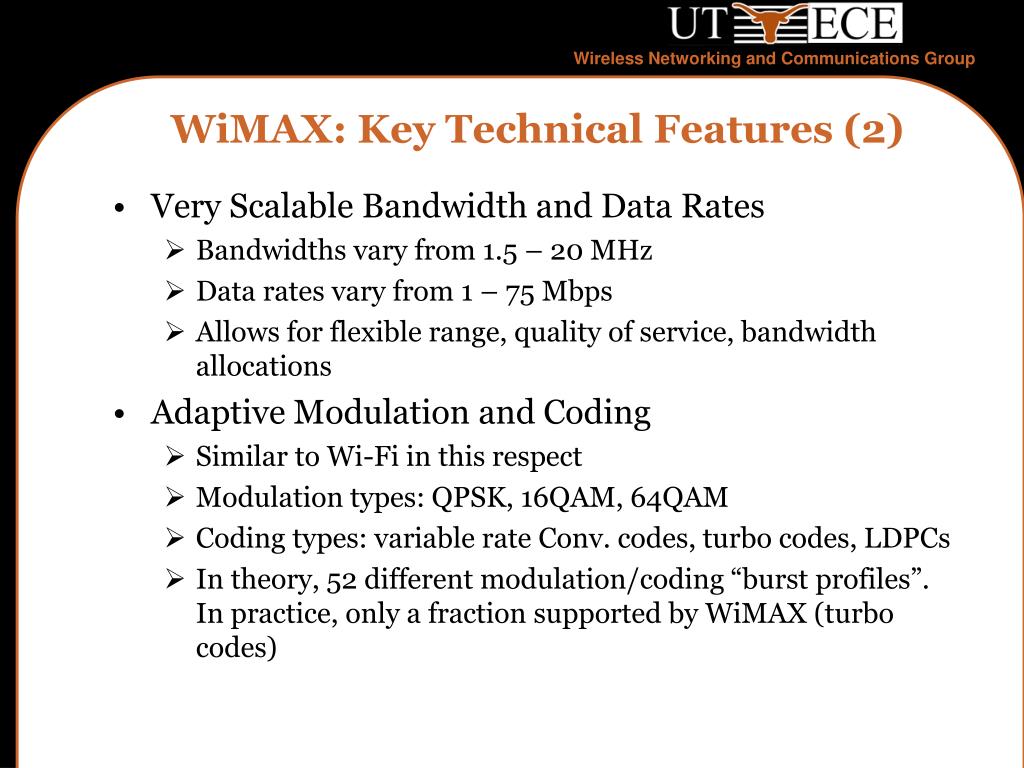 UT ECE
Wireless Networking and Communications Group

WiMAX: Key Technical Features (2)

• Very Scalable Bandwidth and Data Rates
➢ Bandwidths vary from 1.5 – 20 MHz
➢ Data rates vary from 1 – 75 Mbps
➢ Allows for flexible range, quality of service, bandwidth allocations

• Adaptive Modulation and Coding
➢ Similar to Wi-Fi in this respect
➢ Modulation types: QPSK, 16QAM, 64QAM
➢ Coding types: variable rate Conv. codes, turbo codes, LDPCs
➢ In theory, 52 different modulation/coding “burst profiles”. In practice, only a fraction supported by WiMAX (turbo codes)